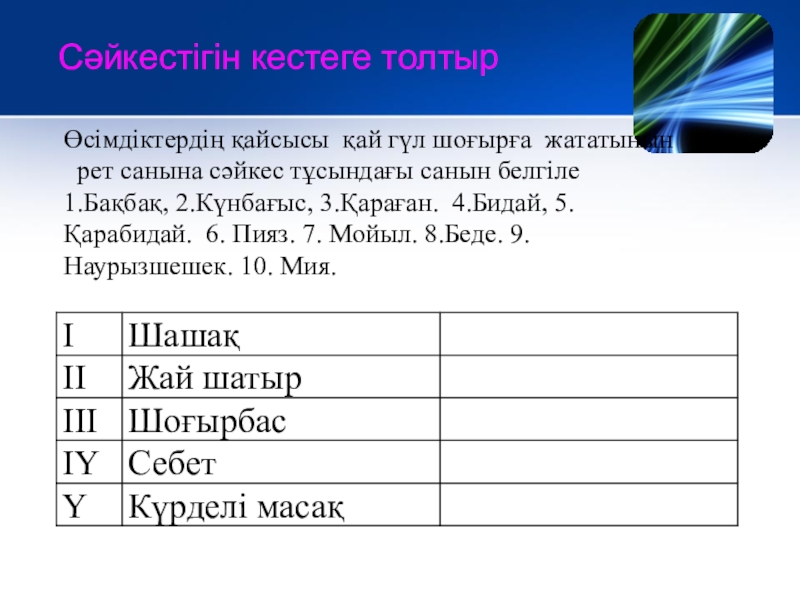 Сәйкестігін кестеге толтыр

Өсімдіктердің қайсысы қай гүл шоғырға жататынын рет санына сәйкес тұсындағы санын белгіле
1.Бақбақ, 2.Күнбағыс, 3.Қараған. 4.Бидай, 5. Қарабидай. 6. Пияз. 7. Мойыл. 8.Беде. 9. Наурызшешек. 10. Мия.

| I | Шашақ | |
|---|---|---|
| II | Жай шатыр | |
| III | Шоғырбас | |
| IY | Себет | |
| Y | Күрделі масақ | |